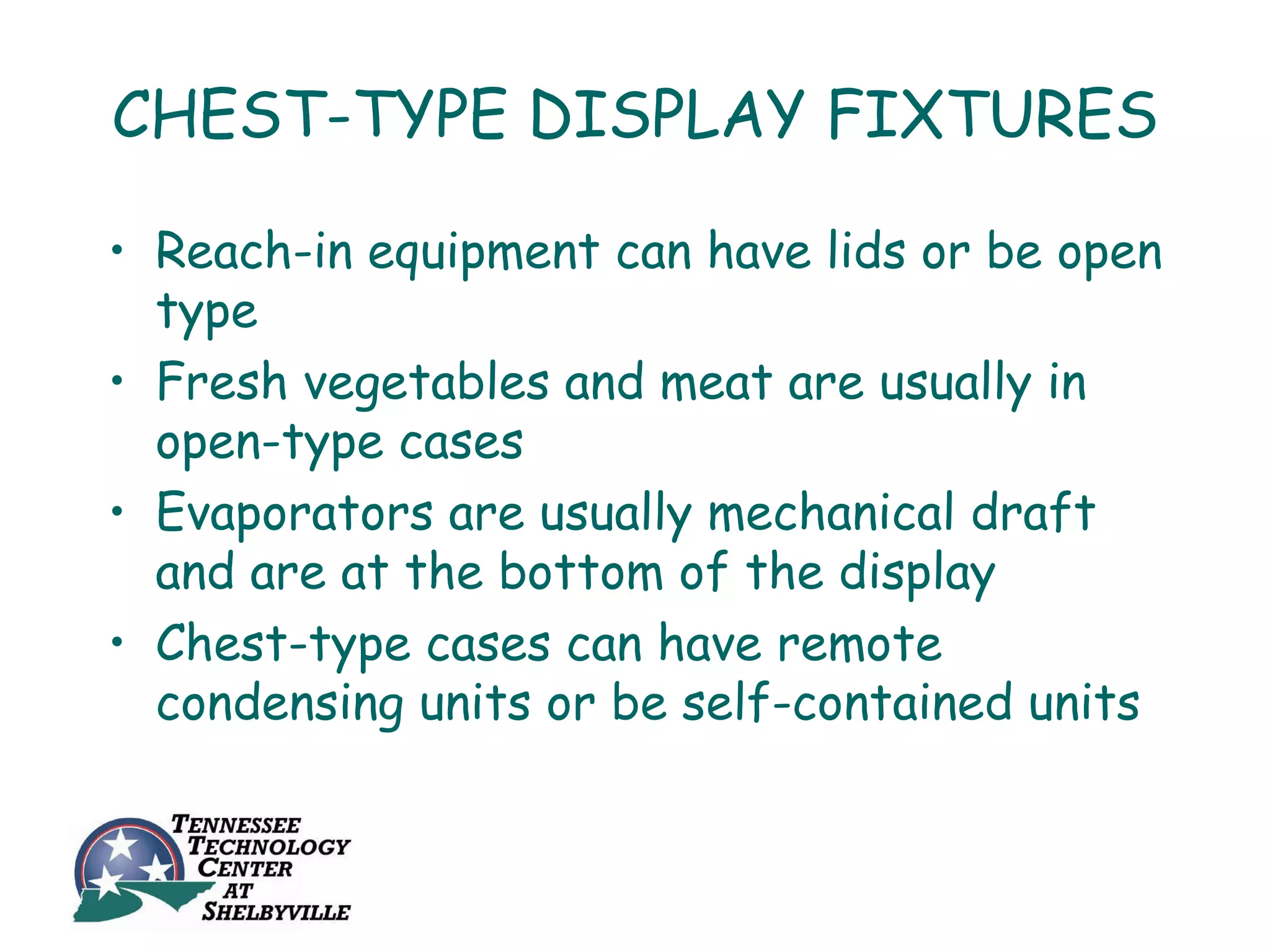 CHEST-TYPE DISPLAY FIXTURES

• Reach-in equipment can have lids or be open type
• Fresh vegetables and meat are usually in open-type cases
• Evaporators are usually mechanical draft and are at the bottom of the display
• Chest-type cases can have remote condensing units or be self-contained units

TENNESSEE TECHNOLOGY CENTER AT SHELBYVILLE